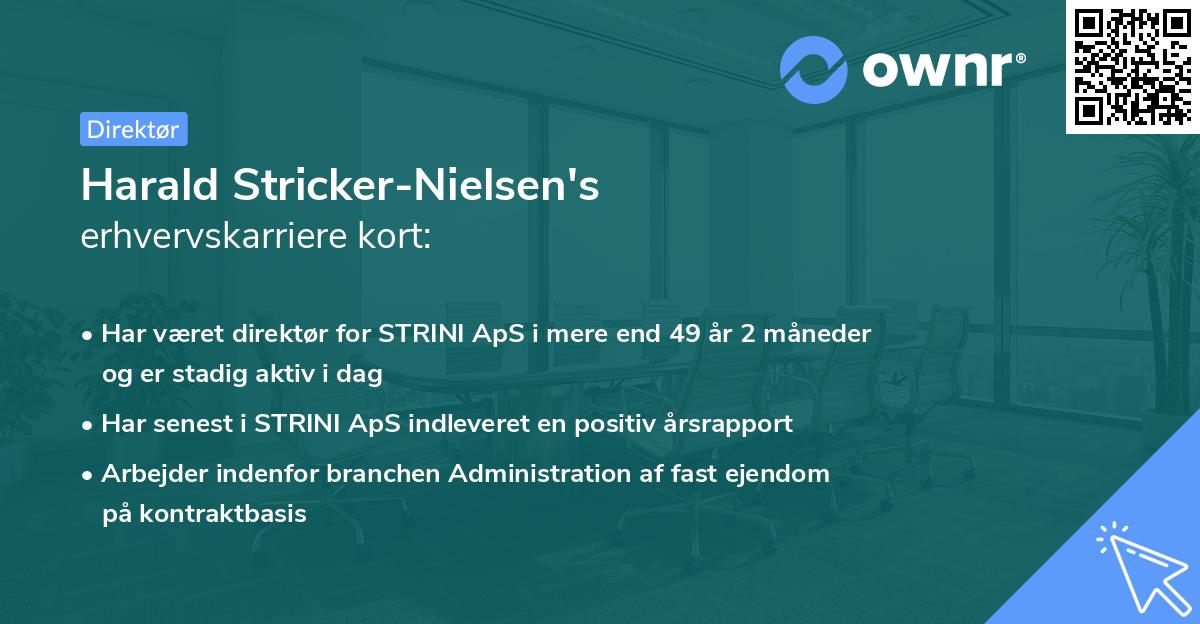 ownr®

Direktør

Harald Stricker-Nielsen's
erhvervskarriere kort:

• Har været direktør for STRINI ApS i mere end 49 år 2 måneder og er stadig aktiv i dag

• Har senest i STRINI ApS indleveret en positiv årsrapport

• Arbejder indenfor branchen Administration af fast ejendom på kontraktbasis